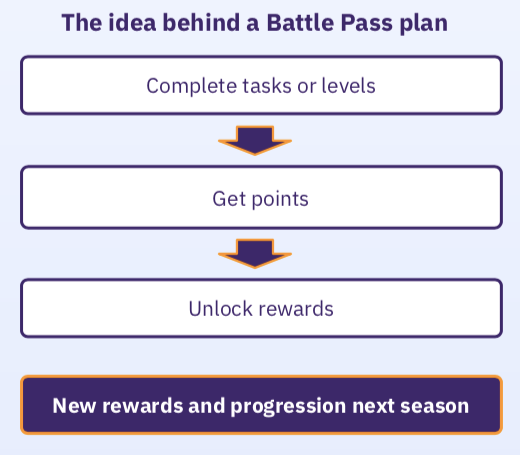 The idea behind a Battle Pass plan

Complete tasks or levels

Get points

Unlock rewards

New rewards and progression next season